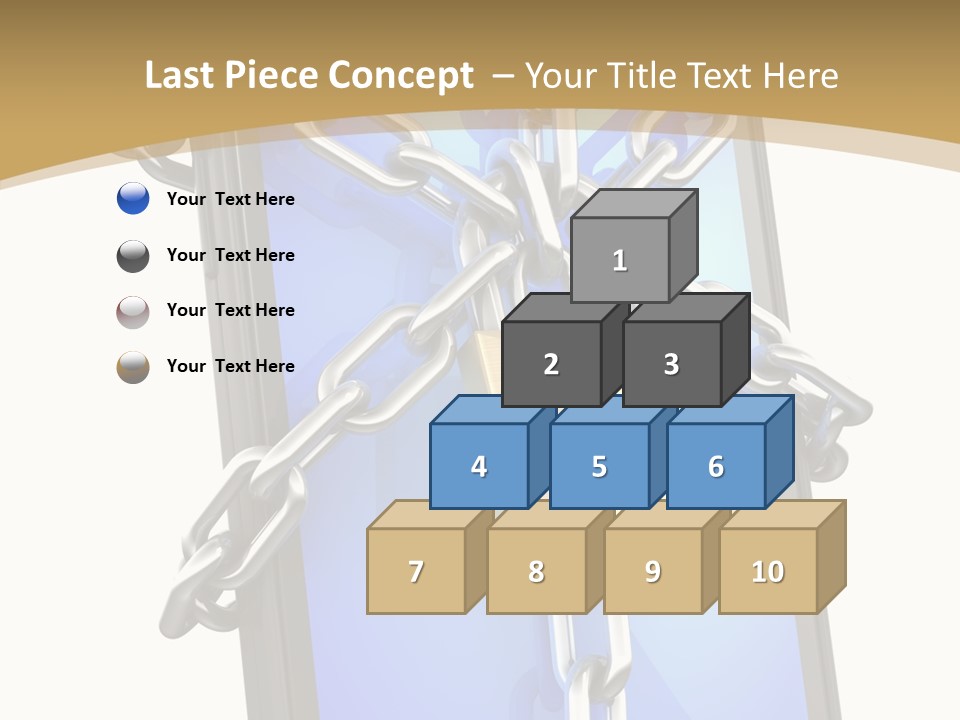 Last Piece Concept – Your Title Text Here

Your Text Here

Your Text Here

Your Text Here

Your Text Here

1

2

3

4

5

6

7

8

9

10